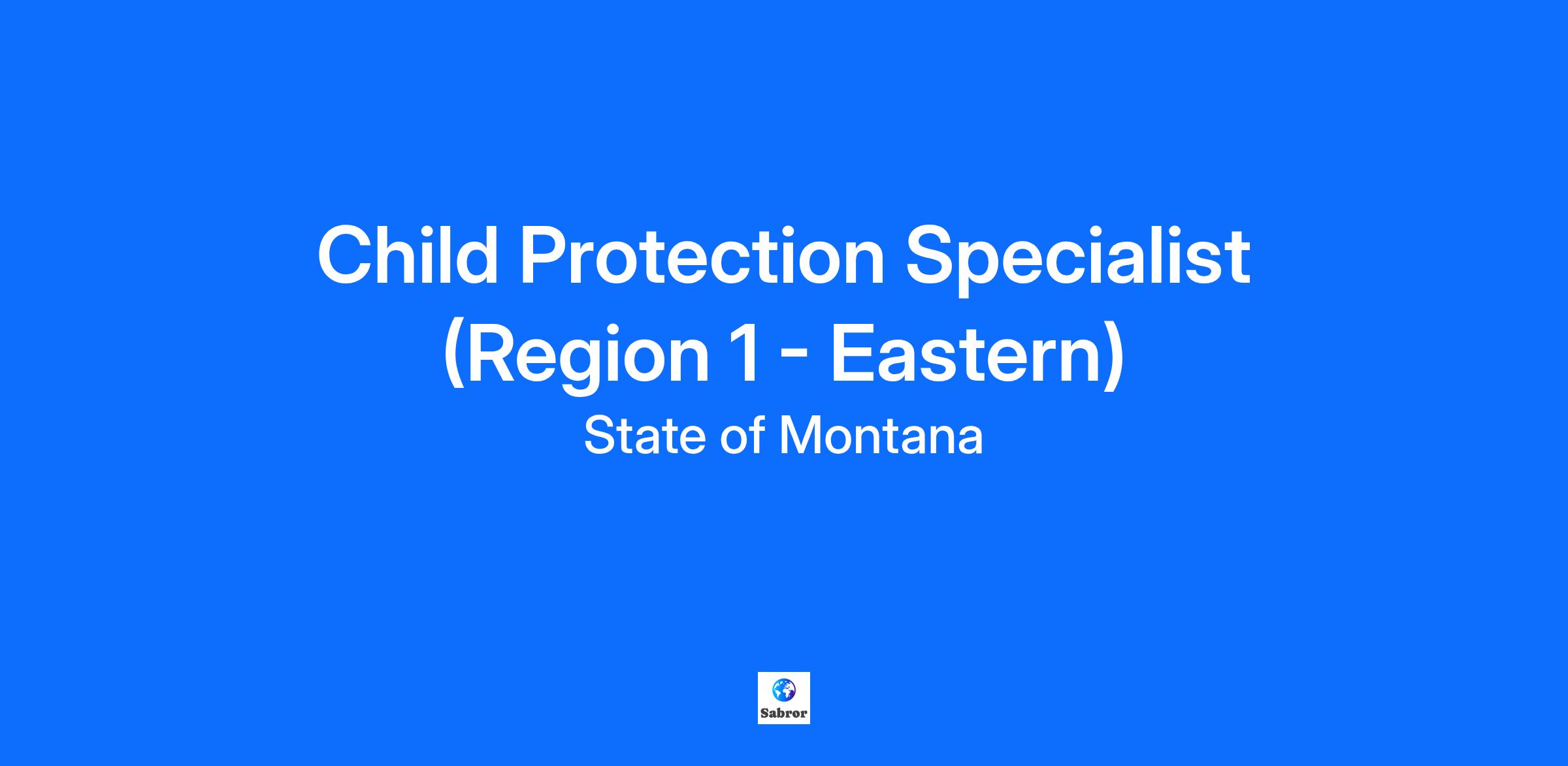 Child Protection Specialist (Region 1 - Eastern)

State of Montana

Sabror